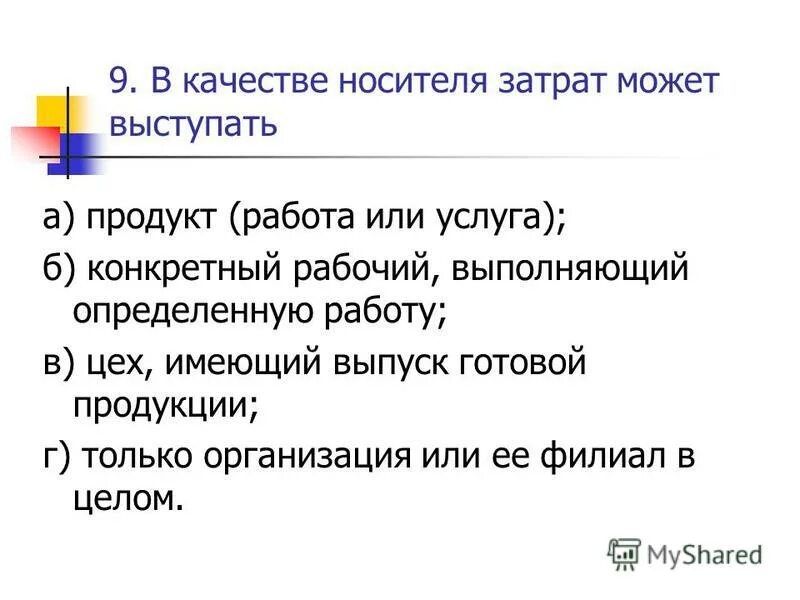 9. В качестве носителя затрат может выступать

а) продукт (работа или услуга);

б) конкретный рабочий, выполняющий определенную работу;

в) цех, имеющий выпуск готовой продукции;

г) только организация или ее филиал в целом.

MyShared